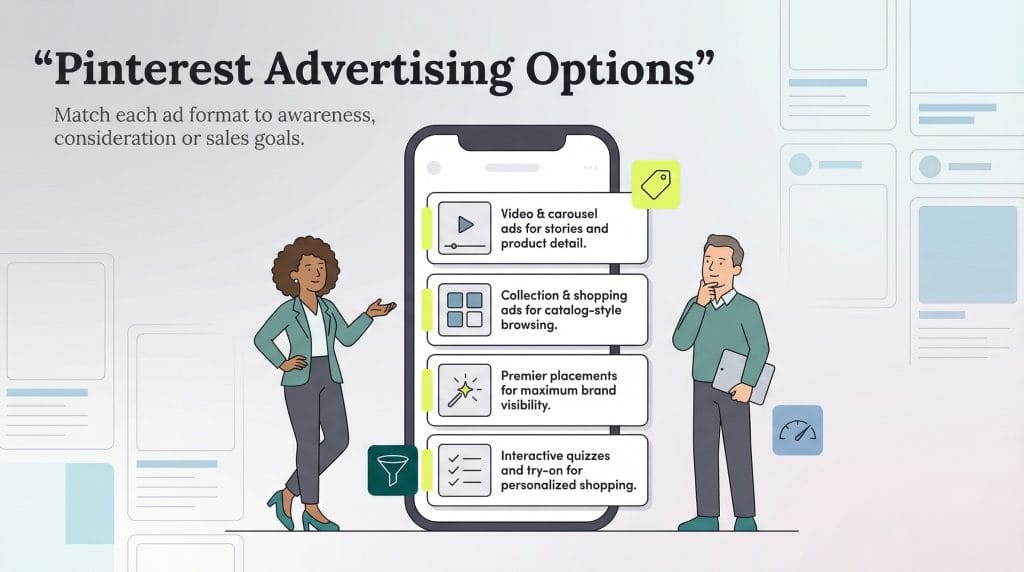 “Pinterest Advertising Options”

Match each ad format to awareness, consideration or sales goals.

Video & carousel ads for stories and product detail.

Collection & shopping ads for catalog-style browsing.

Premier placements for maximum brand visibility.

Interactive quizzes and try-on for personalized shopping.